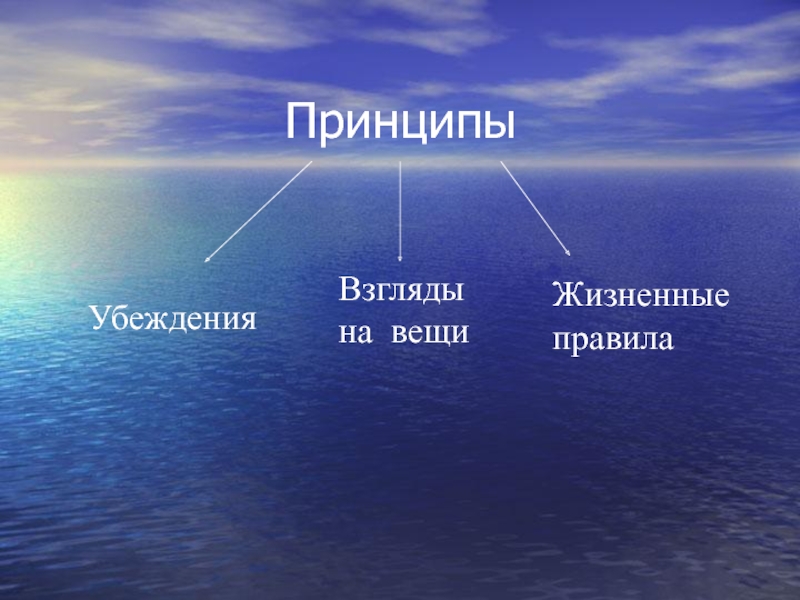 Принципы

Убеждения

Взгляды на вещи

Жизненные правила